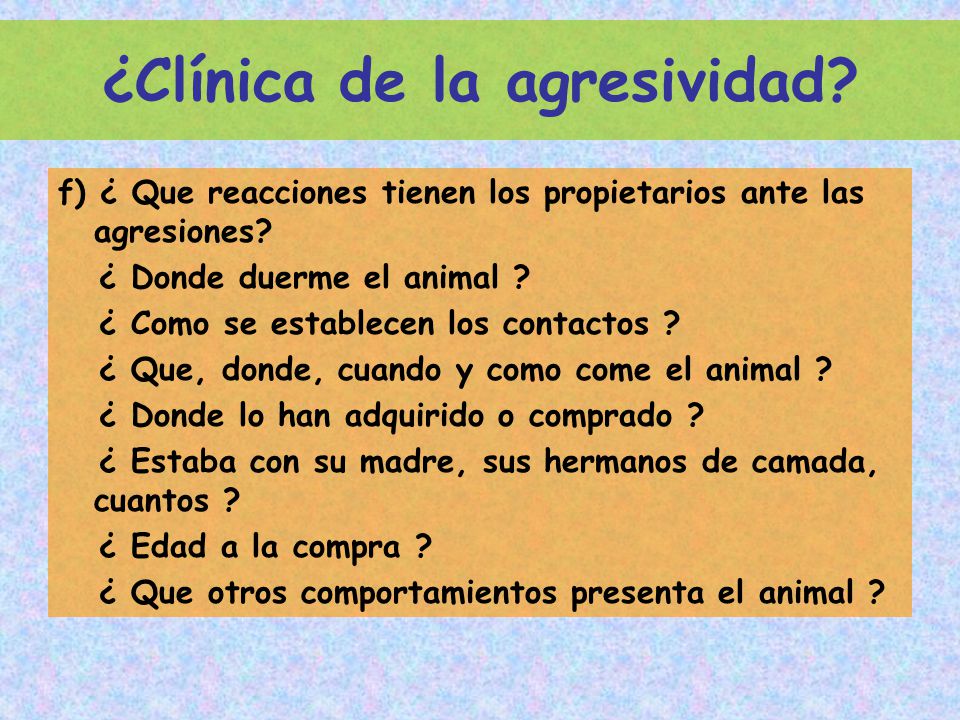 ¿Clínica de la agresividad?

f) ¿ Que reacciones tienen los propietarios ante las agresiones?

¿ Donde duerme el animal ?

¿ Como se establecen los contactos ?

¿ Que, donde, cuando y como come el animal ?

¿ Donde lo han adquirido o comprado ?

¿ Estaba con su madre, sus hermanos de camada, cuantos ?

¿ Edad a la compra ?

¿ Que otros comportamientos presenta el animal ?